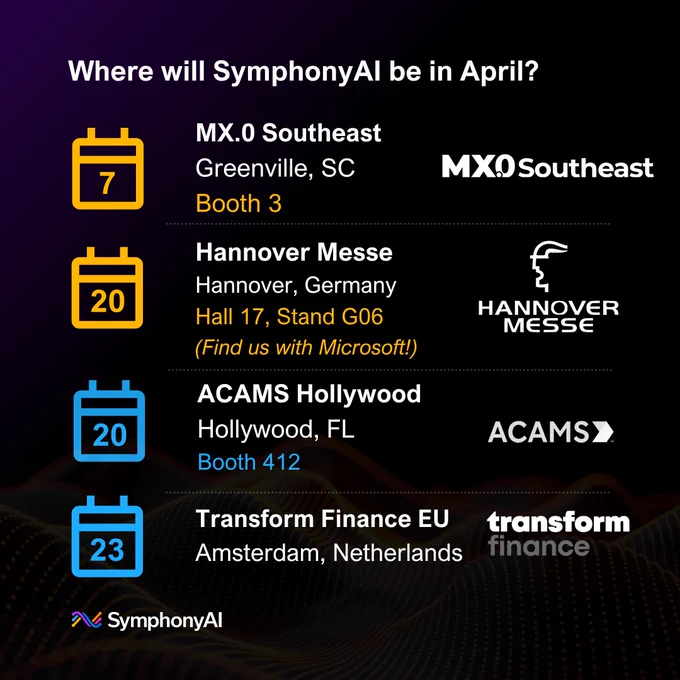 Where will SymphonyAI be in April?

7

MX.0 Southeast
Greenville, SC
Booth 3

MX.0 Southeast

20

Hannover Messe
Hannover, Germany
Hall 17, Stand G06
(Find us with Microsoft!)

HANNOVER MESSE

20

ACAMS Hollywood
Hollywood, FL
Booth 412

ACAMS

23

Transform Finance EU
Amsterdam, Netherlands

transform finance

SymphonyAI